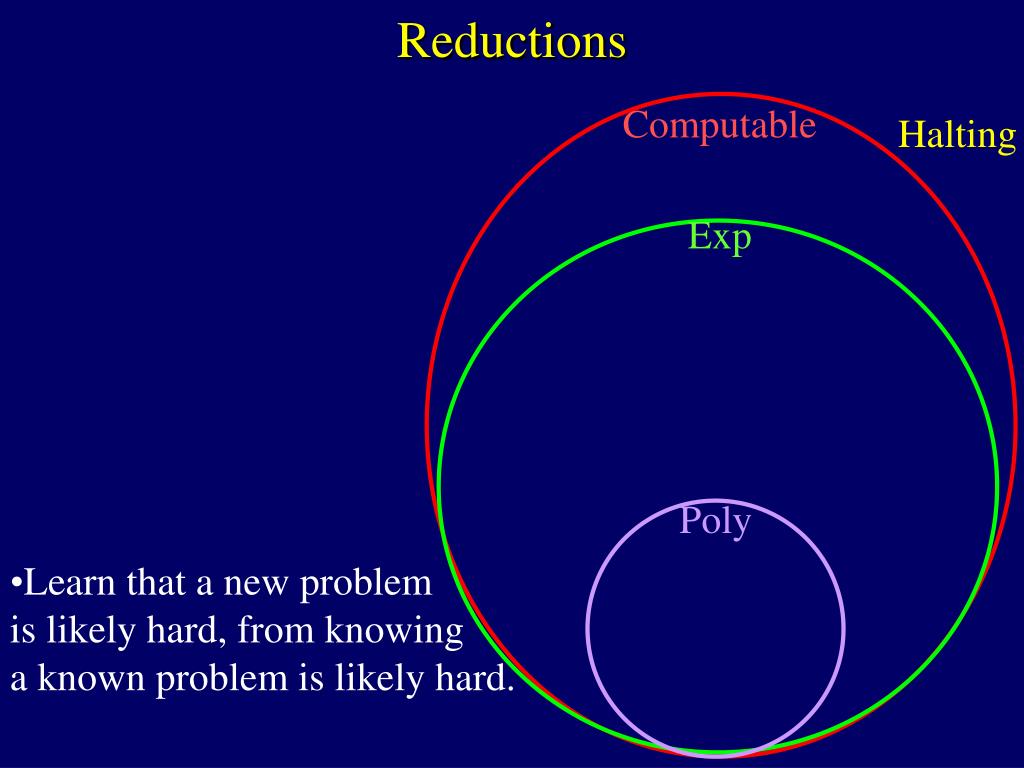 Reductions

Computable

Halting

Exp

Poly

•Learn that a new problem is likely hard, from knowing a known problem is likely hard.